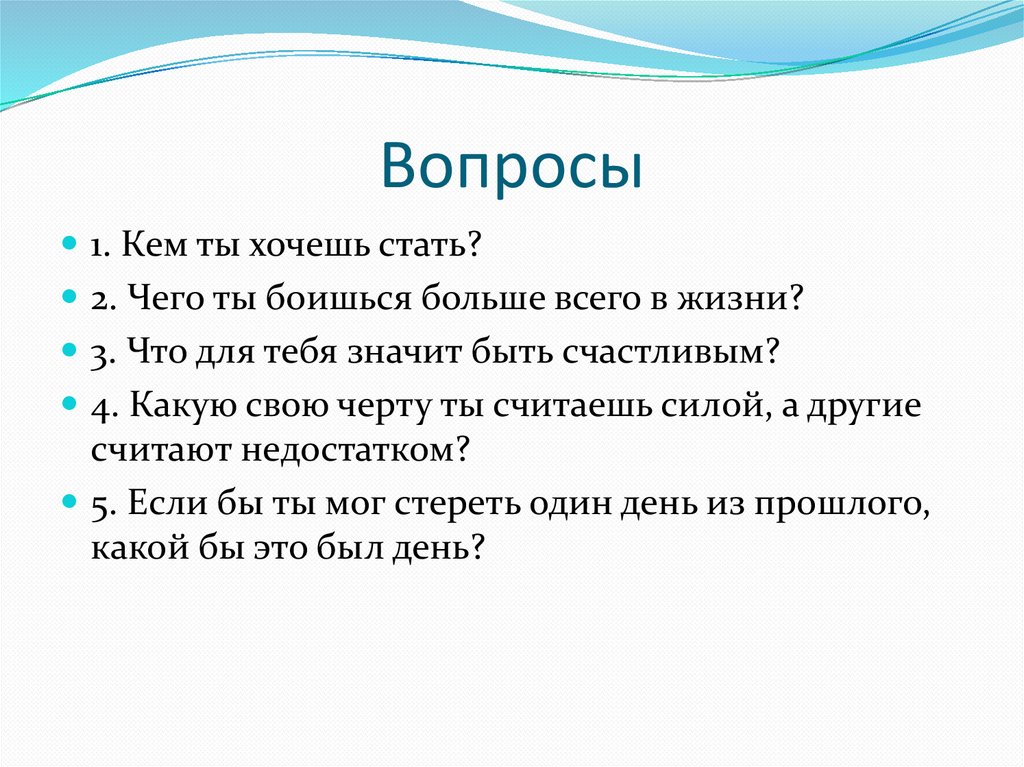 Вопросы

1. Кем ты хочешь стать?

2. Чего ты боишься больше всего в жизни?

3. Что для тебя значит быть счастливым?

4. Какую свою черту ты считаешь силой, а другие считают недостатком?

5. Если бы ты мог стереть один день из прошлого, какой бы это был день?